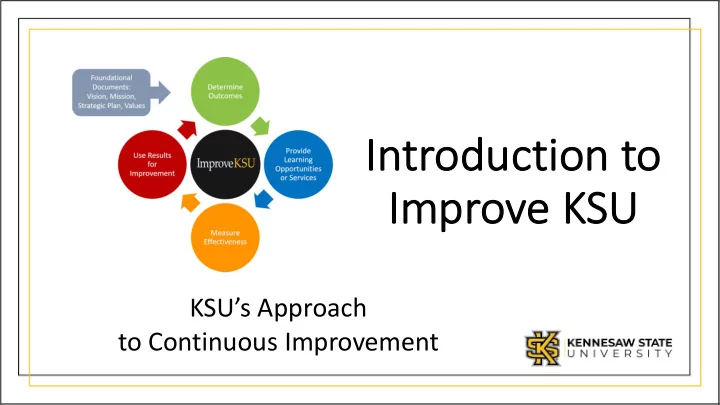 Foundational Documents: Vision, Mission, Strategic Plan, Values

Determine Outcomes

Provide Learning Opportunities or Services

Measure Effectiveness

Use Results for Improvement

ImproveKSU

Introduction to Improve KSU

KSU's Approach to Continuous Improvement

KENNESAW STATE UNIVERSITY